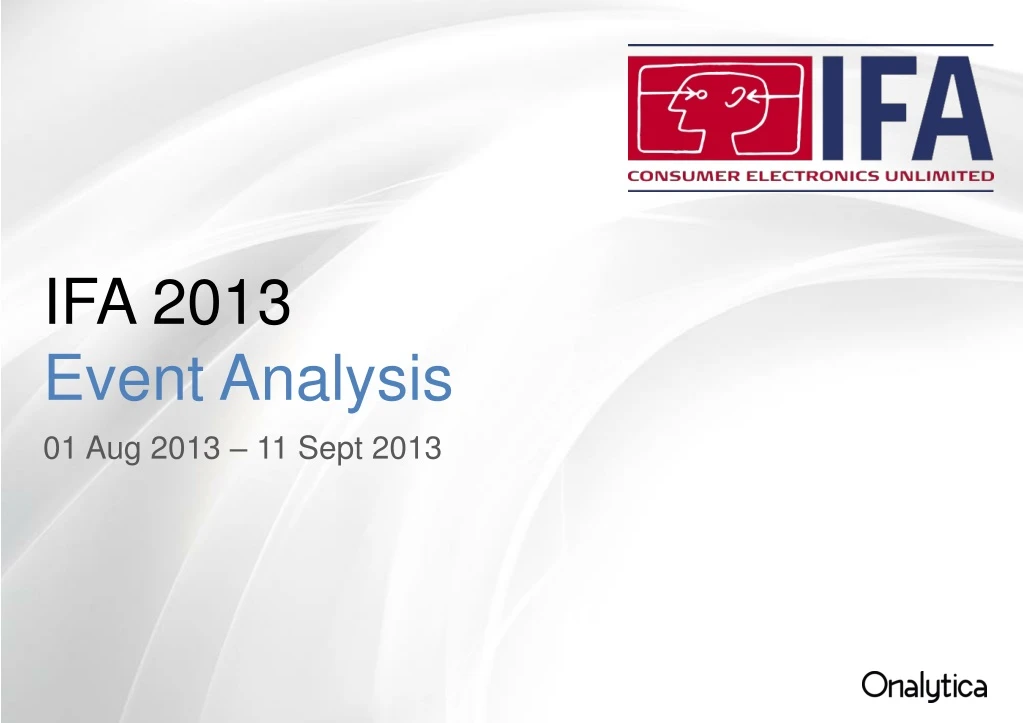 IFA
CONSUMER ELECTRONICS UNLIMITED

IFA 2013
Event Analysis
01 Aug 2013 – 11 Sept 2013

Onalytica